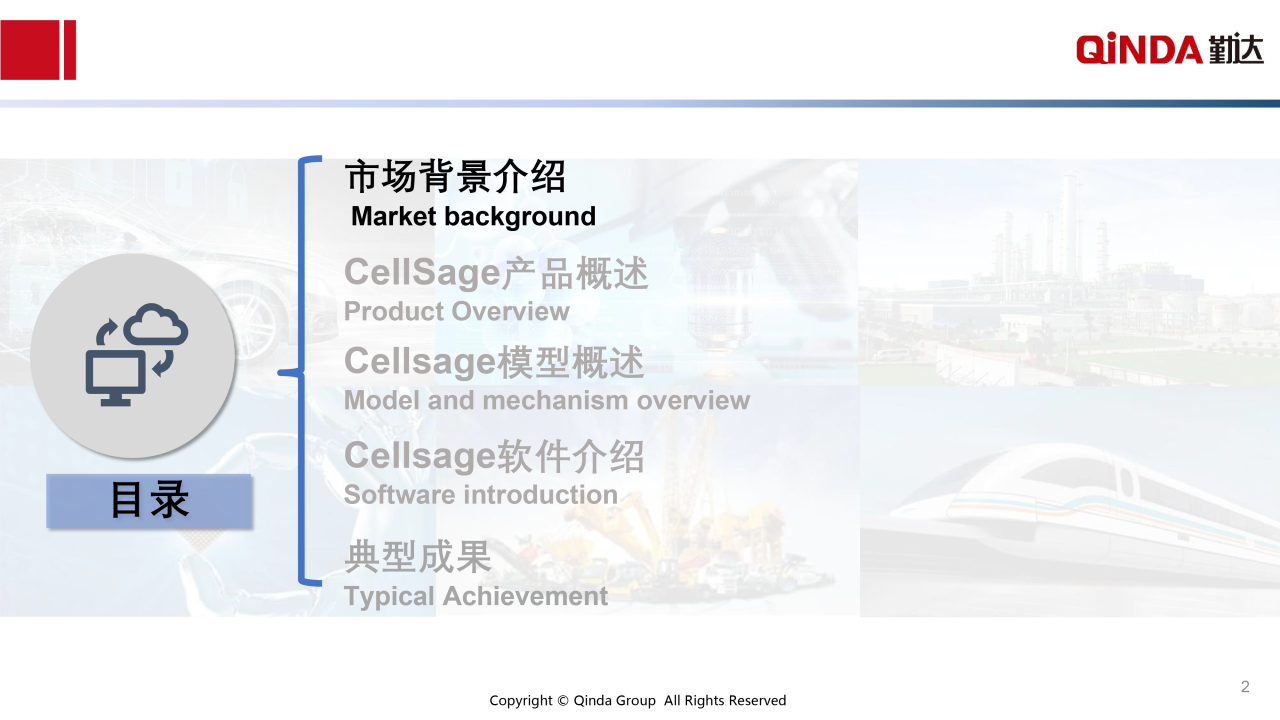 QiNDA 勤达

目录

市场背景介绍
Market background

CellSage产品概述
Product Overview

Cellsage模型概述
Model and mechanism overview

Cellsage软件介绍
Software introduction

典型成果
Typical Achievement

Copyright © Qinda Group All Rights Reserved

2